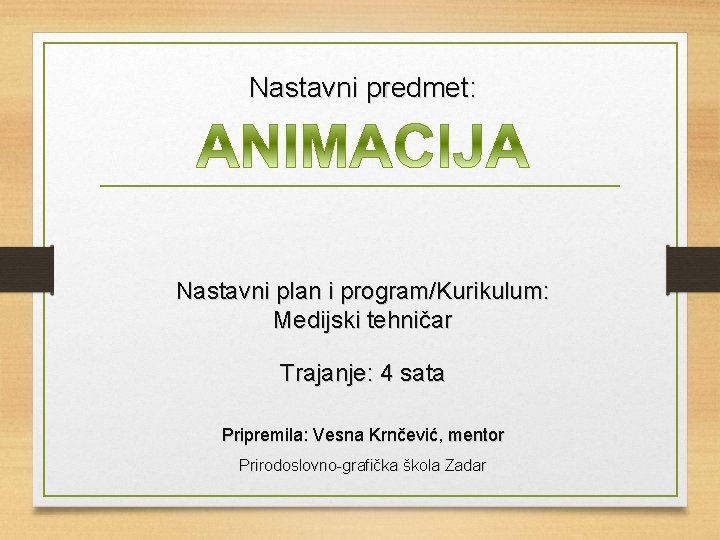 Nastavni predmet:

ANIMACIJA

Nastavni plan i program/Kurikulum: Medijski tehničar

Trajanje: 4 sata

Pripremila: Vesna Krnčević, mentor

Prirodoslovno-grafička škola Zadar